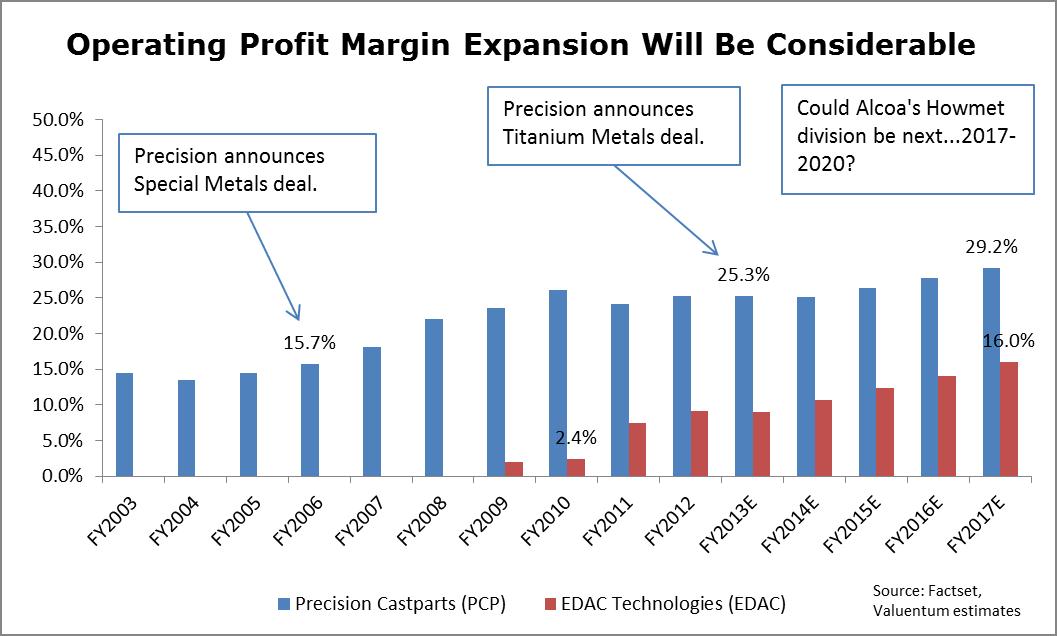 Operating Profit Margin Expansion Will Be Considerable

Precision announces Special Metals deal.

Precision announces Titanium Metals deal.

Could Alcoa's Howmet division be next...2017-2020?

50.0%
45.0%
40.0%
35.0%
30.0%
25.0%
20.0%
15.0%
10.0%
5.0%
0.0%

15.7%
2.4%
25.3%
29.2%
16.0%

FY2003 FY2004 FY2005 FY2006 FY2007 FY2008 FY2009 FY2010 FY2011 FY2012 FY2013E FY2014E FY2015E FY2016E FY2017E

Precision Castparts (PCP)
EDAC Technologies (EDAC)

Source: Factset, Valuentum estimates